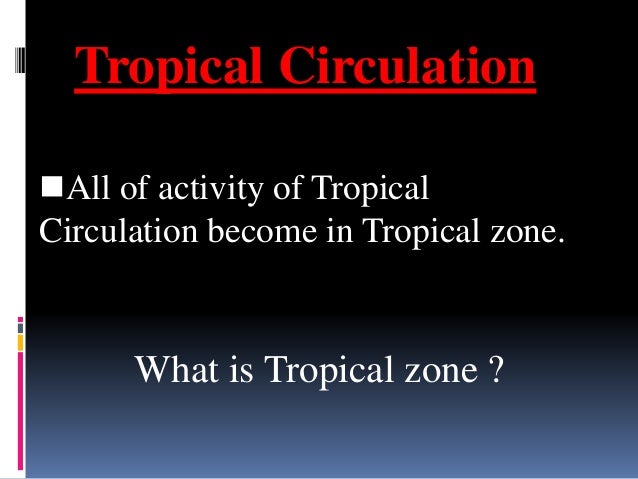 Tropical Circulation

■All of activity of Tropical Circulation become in Tropical zone.

What is Tropical zone ?